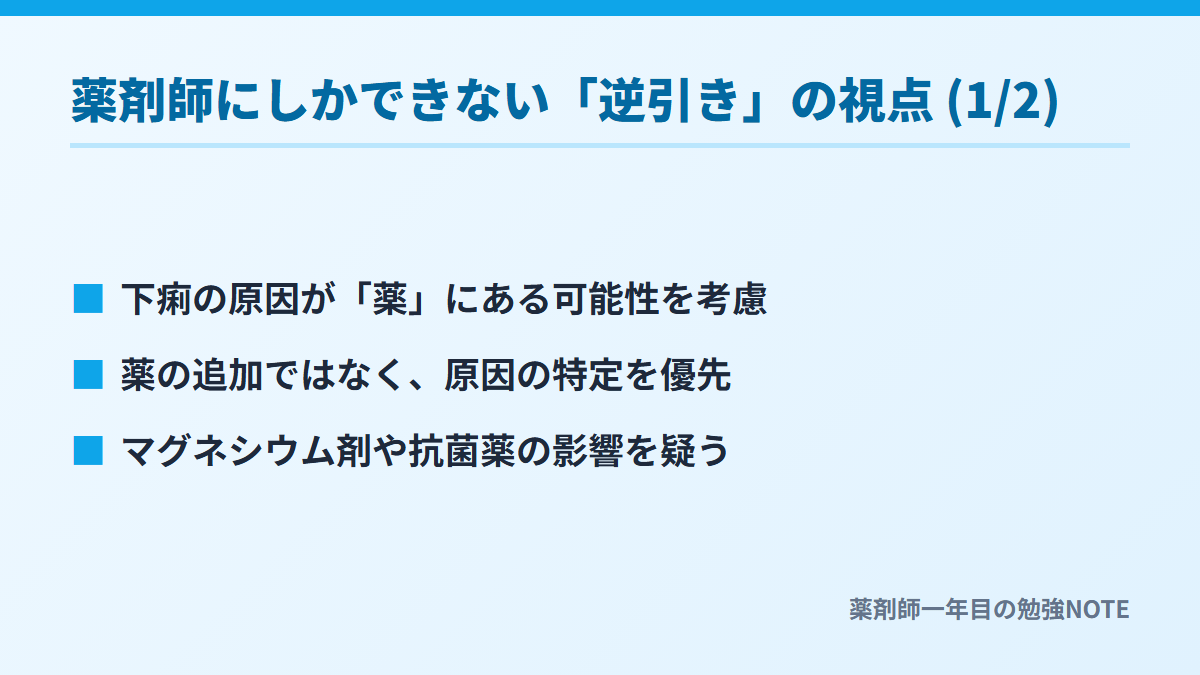 薬剤師にしかできない「逆引き」の視点 (1/2)

■ 下痢の原因が「薬」にある可能性を考慮

■ 薬の追加ではなく、原因の特定を優先

■ マグネシウム剤や抗菌薬の影響を疑う

薬剤師一年目の勉強NOTE